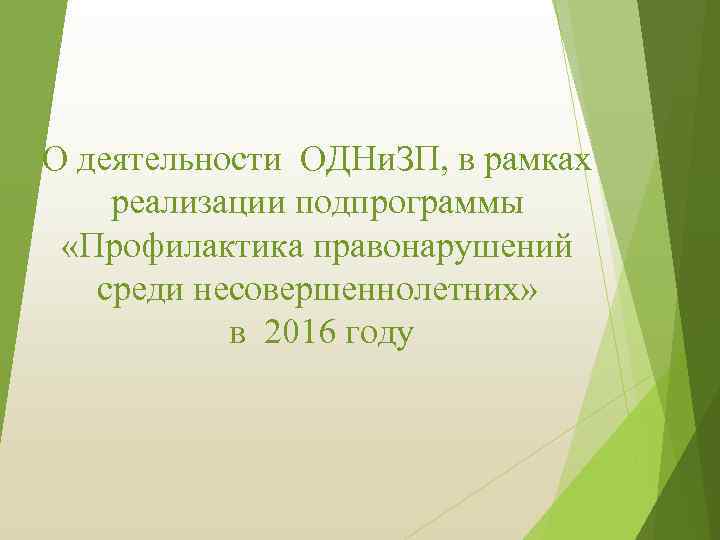 О деятельности ОДНиЗП, в рамках реализации подпрограммы «Профилактика правонарушений среди несовершеннолетних» в 2016 году